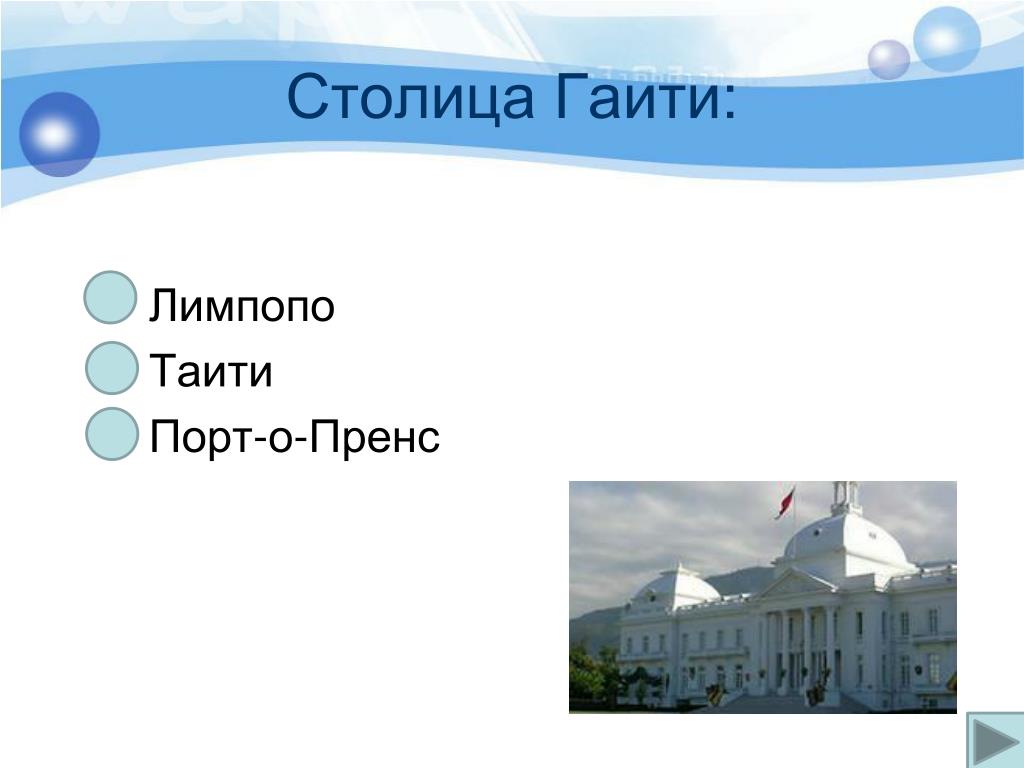 Столица Гаити:

Лимпопо
Таити
Порт-о-Пренс